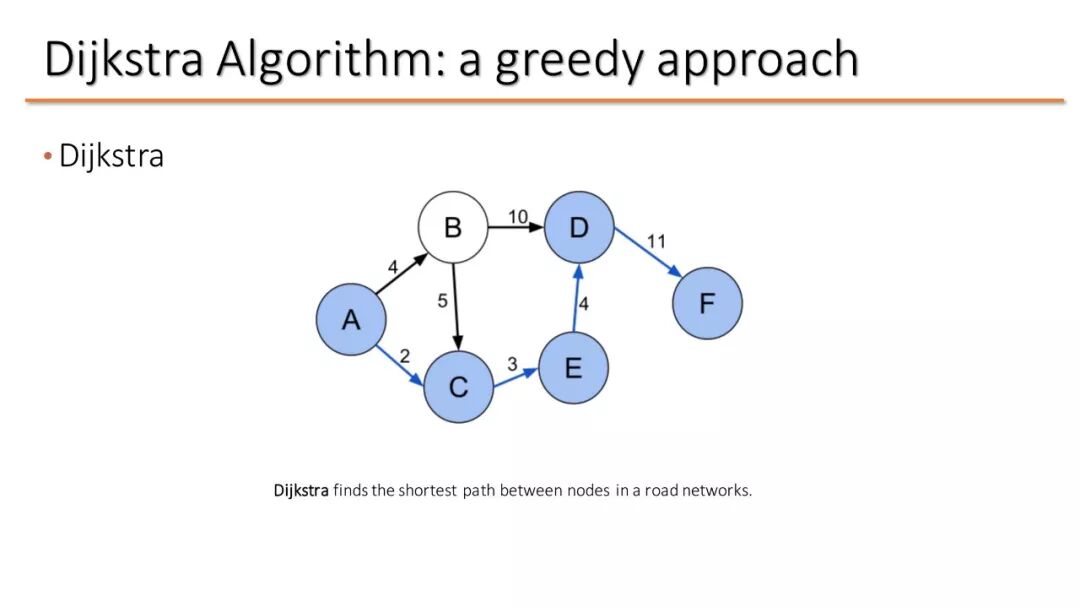 Dijkstra Algorithm: a greedy approach

• Dijkstra

B
10
D
11
4
5
4
F
A
2
3
E
C

Dijkstra finds the shortest path between nodes in a road networks.